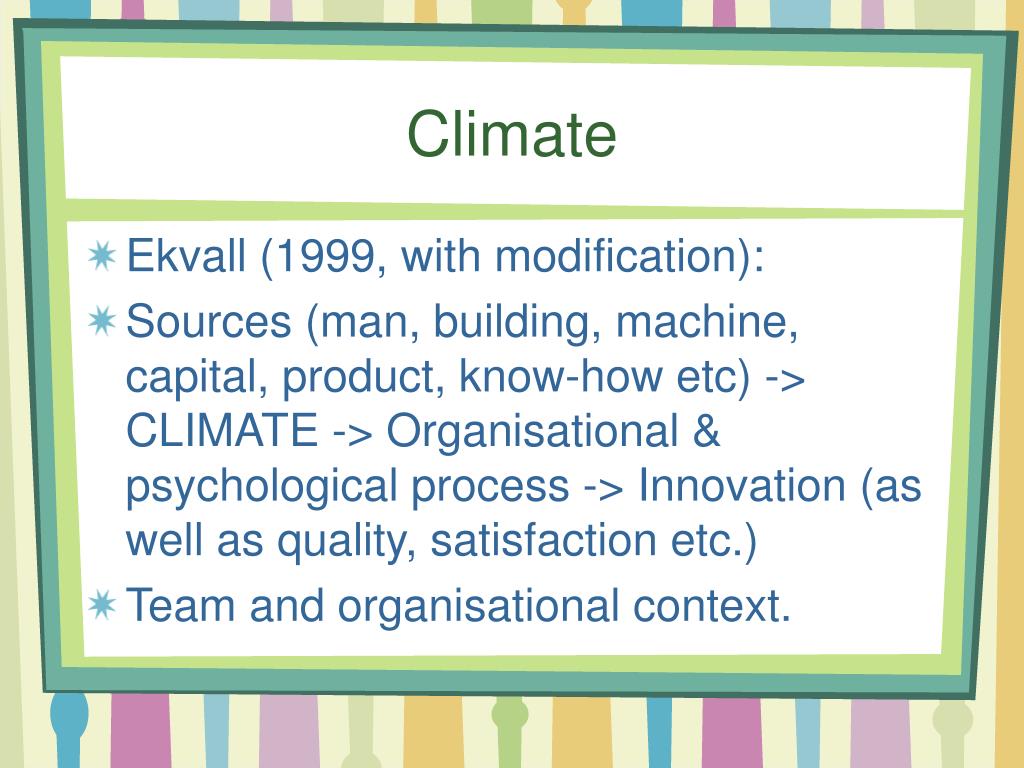 Climate

Ekvall (1999, with modification):

Sources (man, building, machine, capital, product, know-how etc) -> CLIMATE -> Organisational & psychological process -> Innovation (as well as quality, satisfaction etc.)

Team and organisational context.